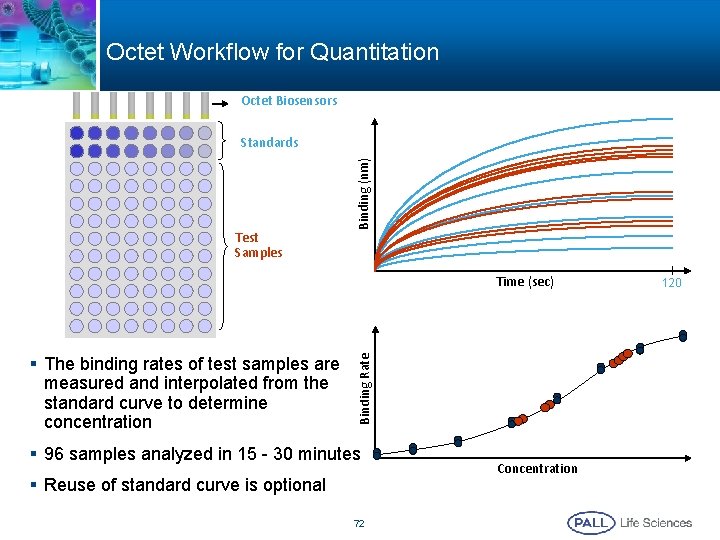 Octet Workflow for Quantitation

Octet Biosensors

Standards

Test Samples

Binding (nm)

Time (sec)

120

Binding Rate

Concentration

▪ The binding rates of test samples are measured and interpolated from the standard curve to determine concentration

▪ 96 samples analyzed in 15 - 30 minutes

▪ Reuse of standard curve is optional

72

PALL Life Sciences